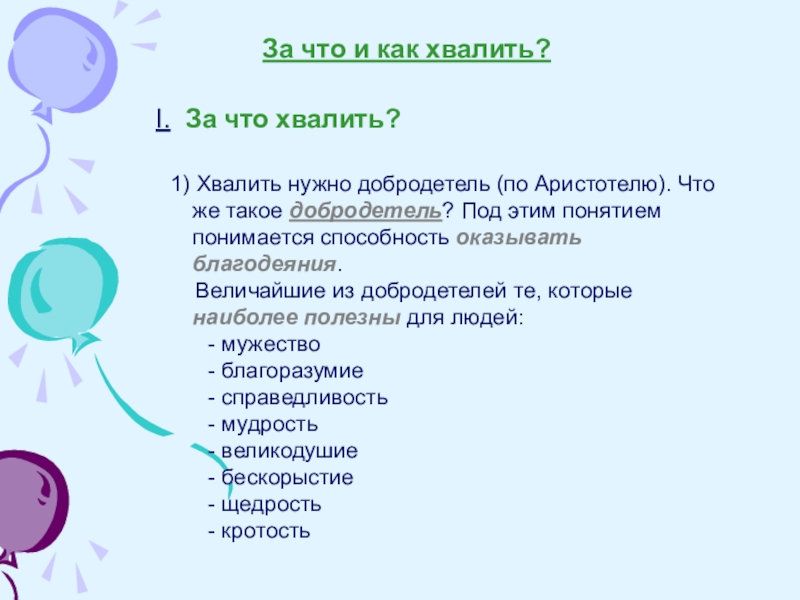 За что и как хвалить?

I. За что хвалить?

1) Хвалить нужно добродетель (по Аристотелю). Что же такое добродетель? Под этим понятием понимается способность оказывать благодеяния.

Величайшие из добродетелей те, которые наиболее полезны для людей:
- мужество
- благоразумие
- справедливость
- мудрость
- великодушие
- бескорыстие
- щедрость
- кротость